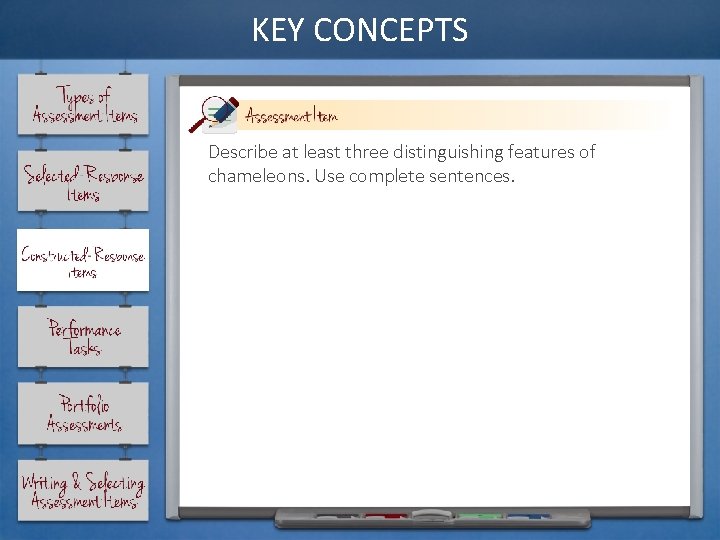 KEY CONCEPTS

Types of Assessment Items

Selected-Response Items

Constructed-Response Items

Performance Tasks

Portfolio Assessments

Writing & Selecting Assessment Items

Assessment Item

Describe at least three distinguishing features of chameleons. Use complete sentences.